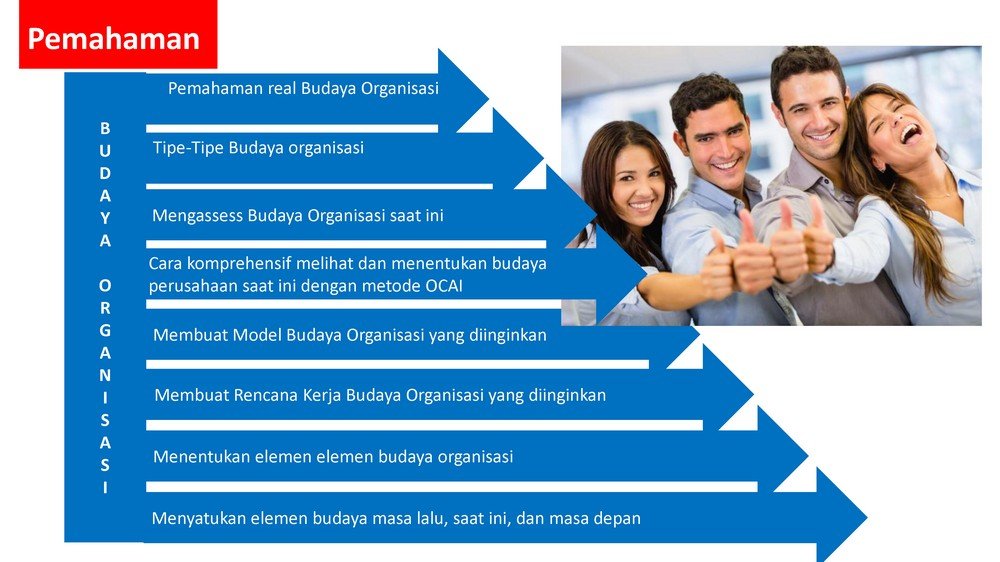 Pemahaman

BUDAYA ORGANISASI

Pemahaman real Budaya Organisasi

Tipe-Tipe Budaya organisasi

Mengassess Budaya Organisasi saat ini

Cara komprehensif melihat dan menentukan budaya perusahaan saat ini dengan metode OCAI

Membuat Model Budaya Organisasi yang diinginkan

Membuat Rencana Kerja Budaya Organisasi yang diinginkan

Menentukan elemen elemen budaya organisasi

Menyatukan elemen budaya masa lalu, saat ini, dan masa depan